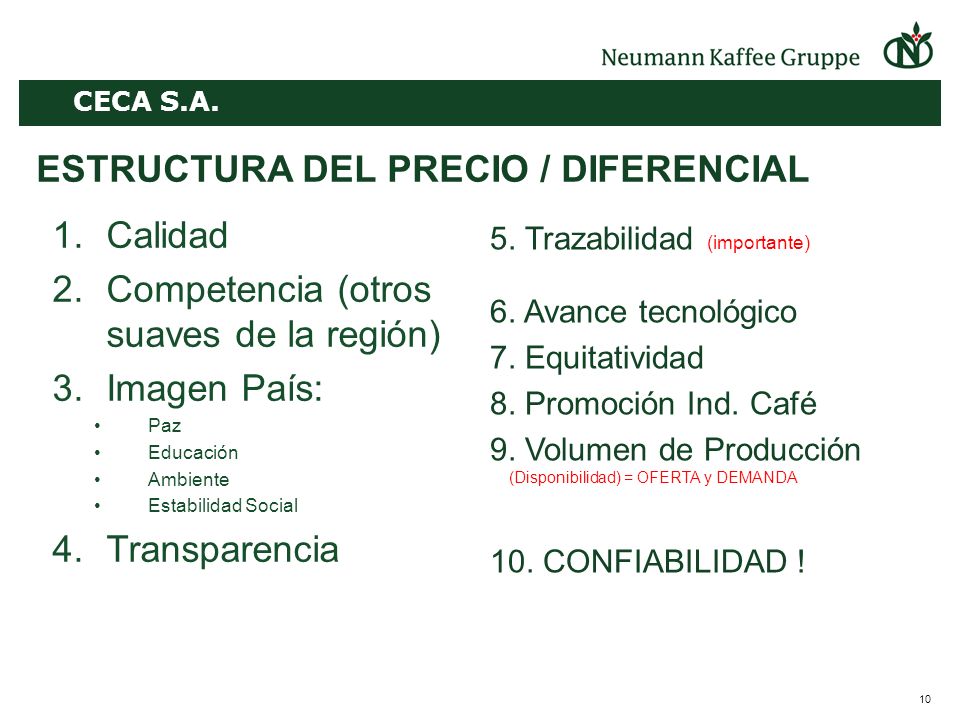 Neumann Kaffee Gruppe

CECA S.A.

ESTRUCTURA DEL PRECIO / DIFERENCIAL

1. Calidad
2. Competencia (otros suaves de la región)
3. Imagen País:
• Paz
• Educación
• Ambiente
• Estabilidad Social
4. Transparencia

5. Trazabilidad (importante)

6. Avance tecnológico
7. Equitatividad
8. Promoción Ind. Café
9. Volumen de Producción
(Disponibilidad) = OFERTA y DEMANDA

10. CONFIABILIDAD !

10